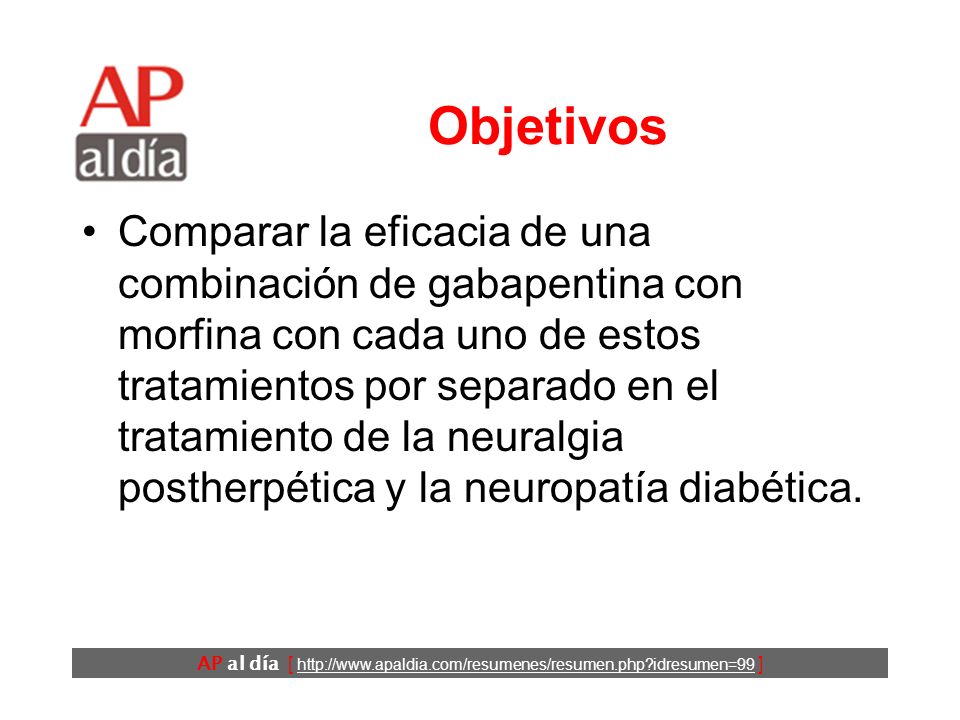 AP al día

Objetivos

• Comparar la eficacia de una combinación de gabapentina con morfina con cada uno de estos tratamientos por separado en el tratamiento de la neuralgia postherpética y la neuropatía diabética.

AP al día [ http://www.apaldia.com/resumenes/resumen.php?idresumen=99 ]